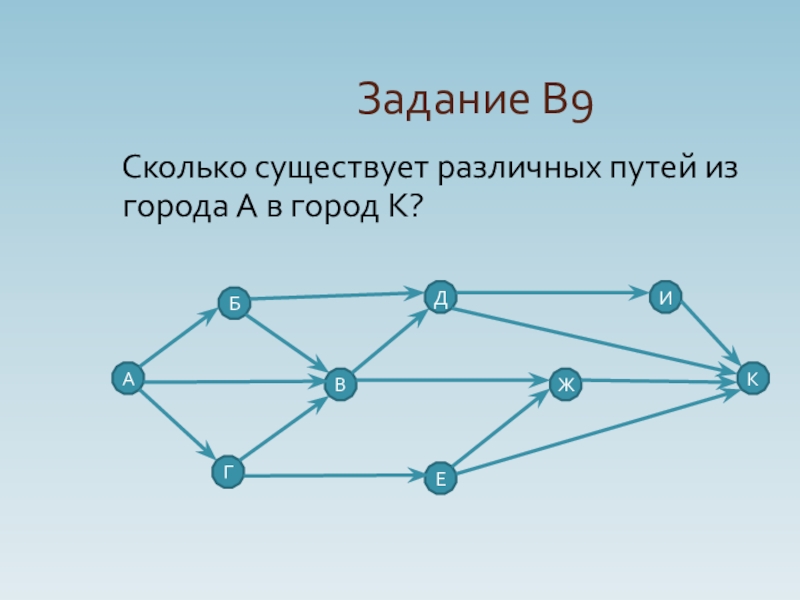 Задание В9

Сколько существует различных путей из города А в город К?

Б
Д
И
А
В
Ж
К
Г
Е